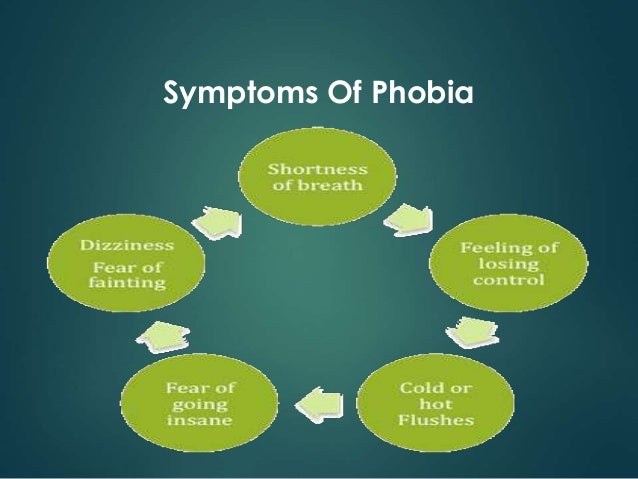 Symptoms Of Phobia

Shortness of breath

Feeling of losing control

Cold or hot Flushes

Fear of going insane

Dizziness
Fear of fainting